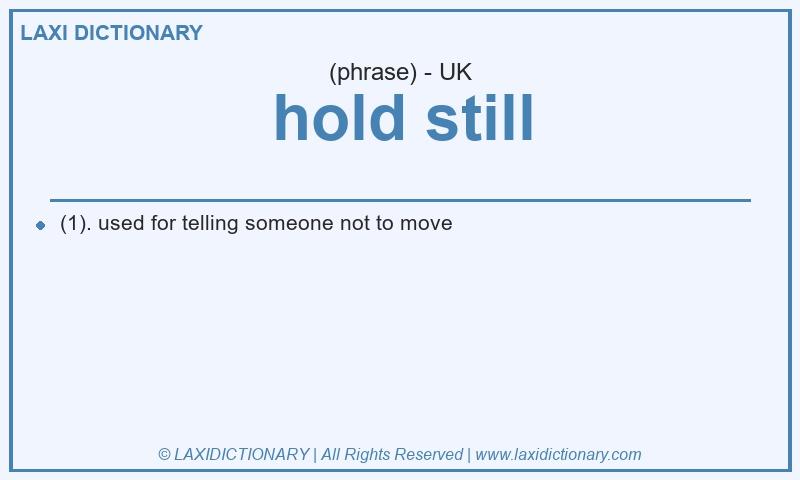 LAXI DICTIONARY

(phrase) - UK

hold still

(1). used for telling someone not to move

© LAXIDICTIONARY | All Rights Reserved | www.laxidictionary.com